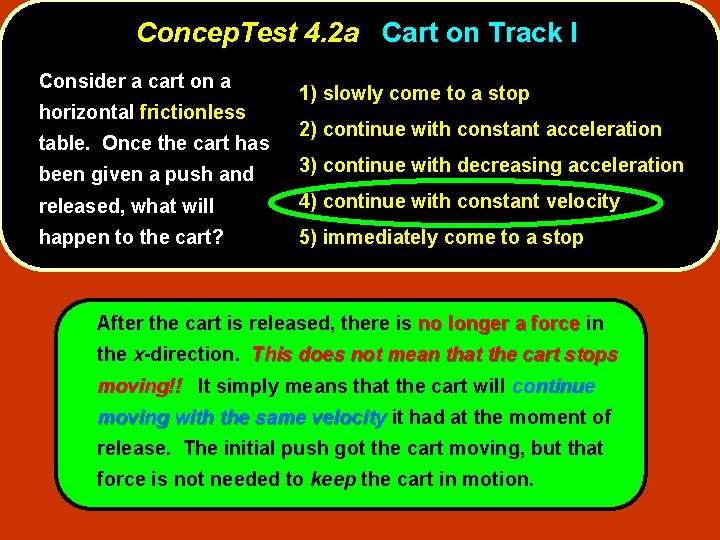 ConcepTest 4.2a Cart on Track I

Consider a cart on a horizontal frictionless table. Once the cart has been given a push and released, what will happen to the cart?

1) slowly come to a stop
2) continue with constant acceleration
3) continue with decreasing acceleration
4) continue with constant velocity
5) immediately come to a stop

After the cart is released, there is no longer a force in the x-direction. This does not mean that the cart stops moving!! It simply means that the cart will continue moving with the same velocity it had at the moment of release. The initial push got the cart moving, but that force is not needed to keep the cart in motion.